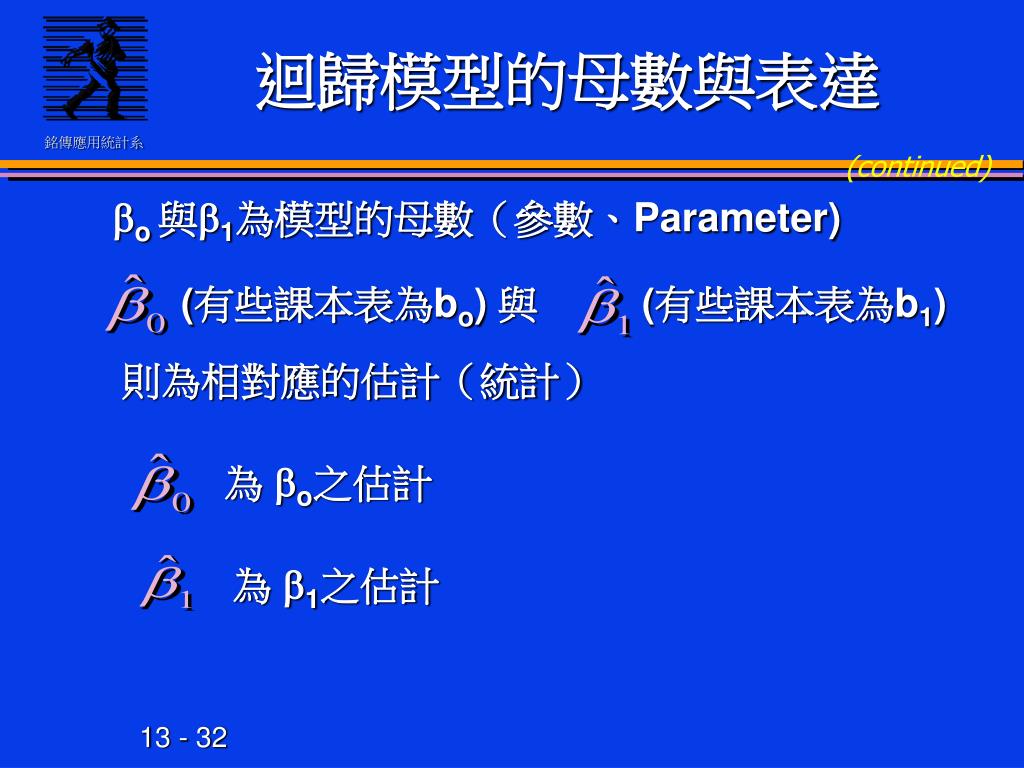 銘傳應用統計系

迴歸模型的母數與表達

(continued)

$\beta_o$ 與$\beta_1$為模型的母數（參數、Parameter)

$\hat{\beta}_0$ (有些課本表為$b_o$) 與 $\hat{\beta}_1$ (有些課本表為$b_1$)

則為相對應的估計（統計）

$\hat{\beta}_0$ 為 $\beta_o$之估計

$\hat{\beta}_1$ 為 $\beta_1$之估計

13 - 32